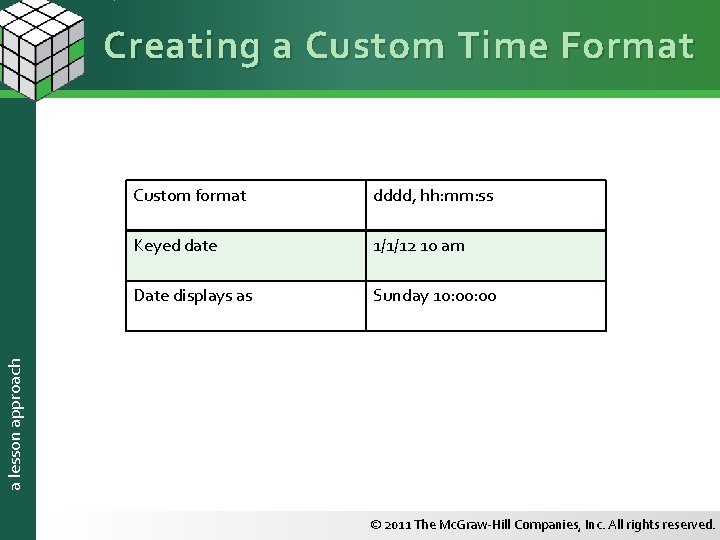 Creating a Custom Time Format

| Custom format | dddd, hh:mm:ss |
|---|---|
| Keyed date | 1/1/12 10 am |
| Date displays as | Sunday 10:00:00 |

a lesson approach

© 2011 The McGraw-Hill Companies, Inc. All rights reserved.